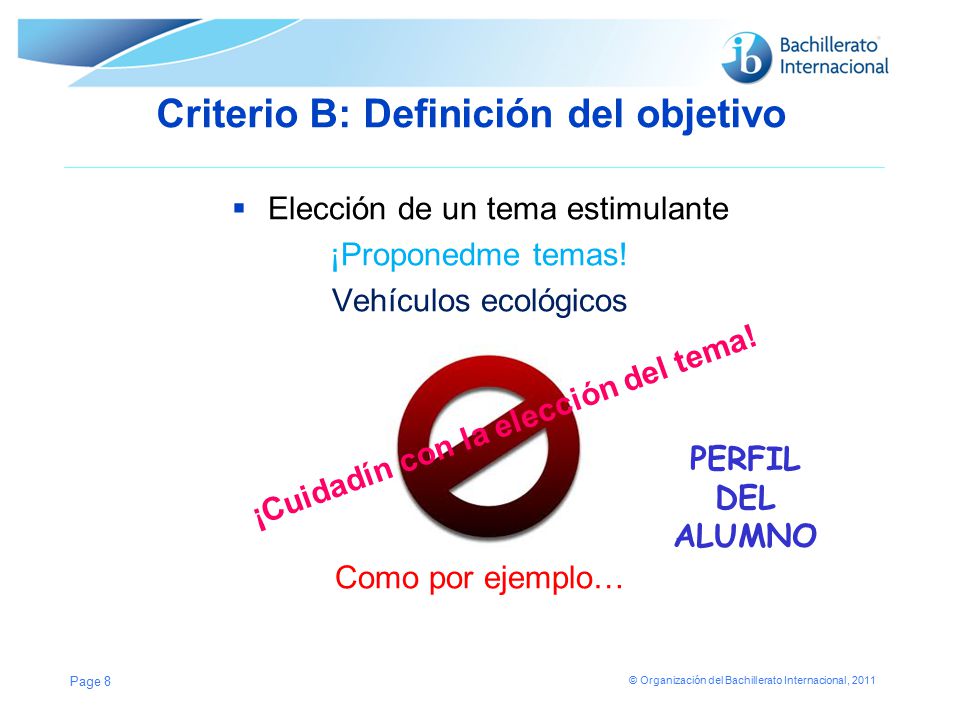 ib Bachillerato Internacional

Criterio B: Definición del objetivo

▪ Elección de un tema estimulante

¡Proponedme temas!

Vehículos ecológicos

¡Cuidadín con la elección del tema!

PERFIL DEL ALUMNO

Como por ejemplo…

Page 8

© Organización del Bachillerato Internacional, 2011